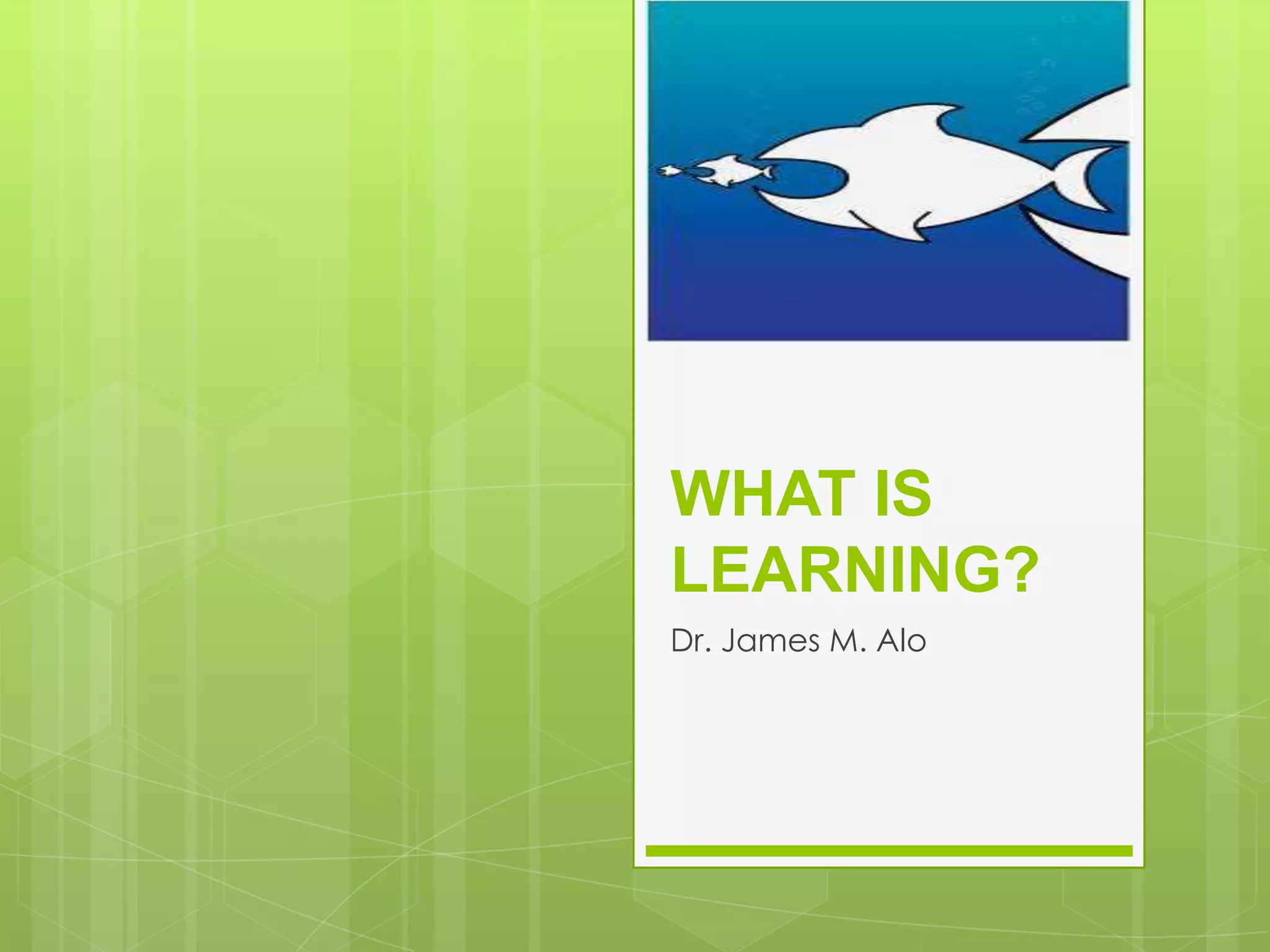 WHAT IS LEARNING?

Dr. James M. Alo